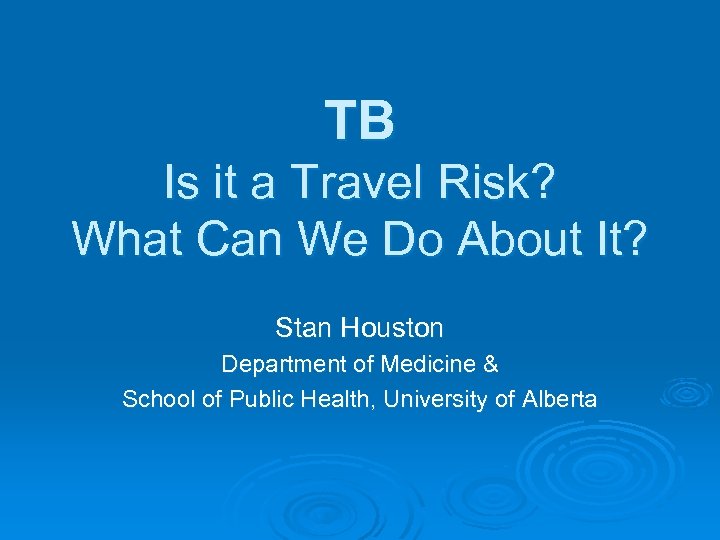 TB
Is it a Travel Risk?
What Can We Do About It?

Stan Houston
Department of Medicine &
School of Public Health, University of Alberta